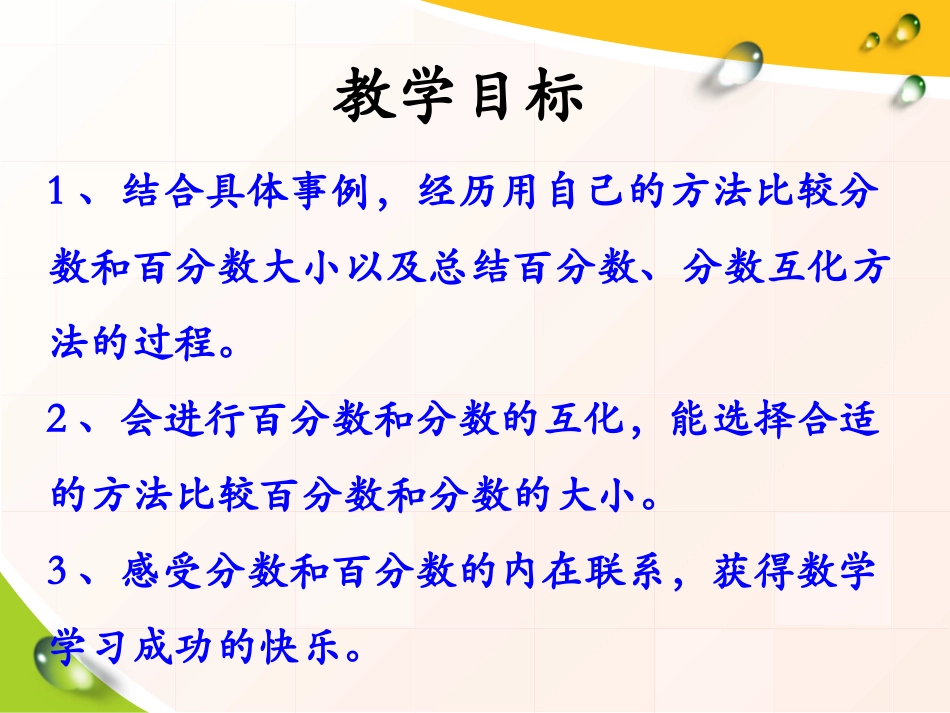 教学目标

1、结合具体事例，经历用自己的方法比较分数和百分数大小以及总结百分数、分数互化方法的过程。

2、会进行百分数和分数的互化，能选择合适的方法比较百分数和分数的大小。

3、感受分数和百分数的内在联系，获得数学学习成功的快乐。